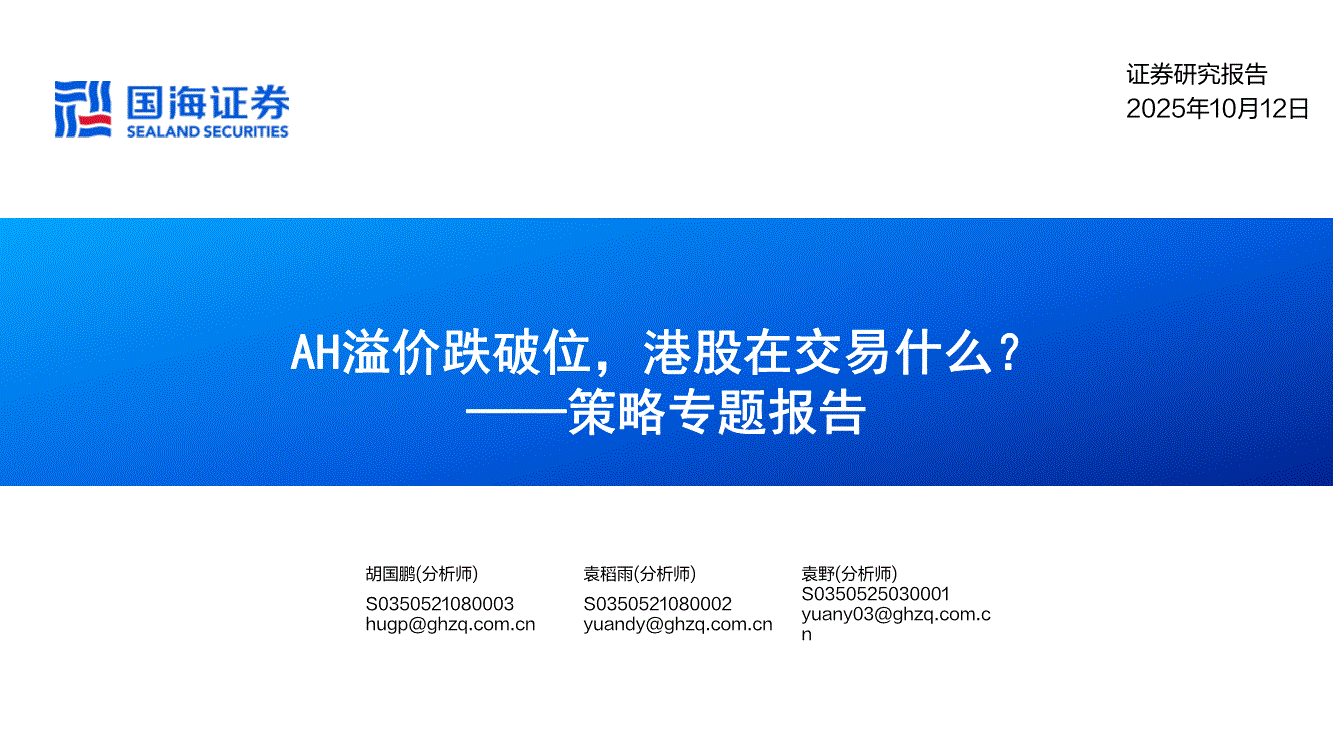 国海证券
SEALAND SECURITIES

证券研究报告
2025年10月12日

AH溢价跌破位，港股在交易什么？
——策略专题报告

胡国鹏(分析师)
S0350521080003
hugp@ghzq.com.cn

袁稻雨(分析师)
S0350521080002
yuandy@ghzq.com.cn

袁野(分析师)
S0350525030001
yuany03@ghzq.com.cn